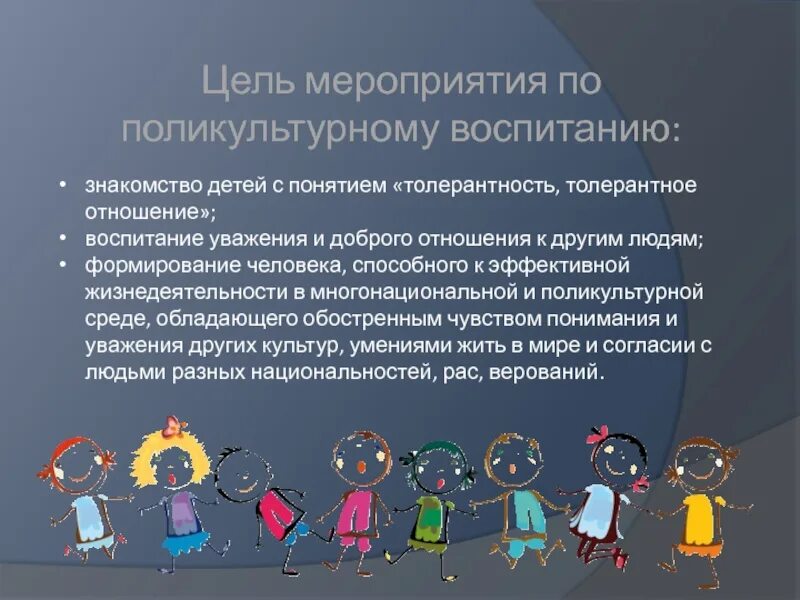 Цель мероприятия по поликультурному воспитанию:

• знакомство детей с понятием «толерантность, толерантное отношение»;
• воспитание уважения и доброго отношения к другим людям;
• формирование человека, способного к эффективной жизнедеятельности в многонациональной и поликультурной среде, обладающего обостренным чувством понимания и уважения других культур, умениями жить в мире и согласии с людьми разных национальностей, рас, верований.